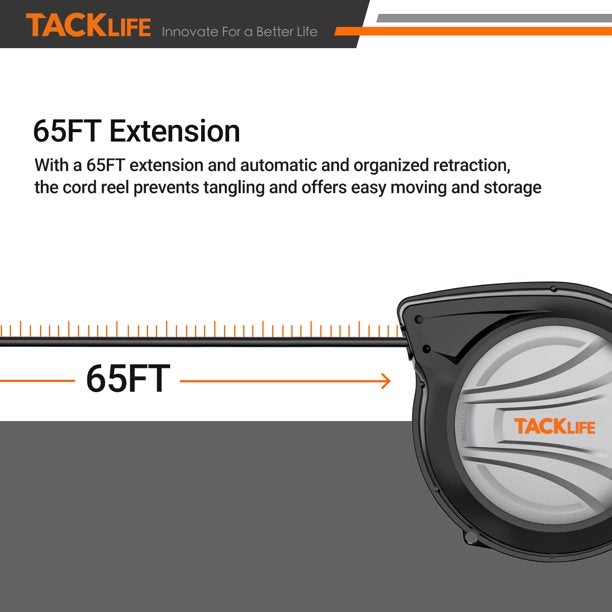 TACKLIFE Innovate For a Better Life

65FT Extension

With a 65FT extension and automatic and organized retraction, the cord reel prevents tangling and offers easy moving and storage

65FT

TACKLIFE